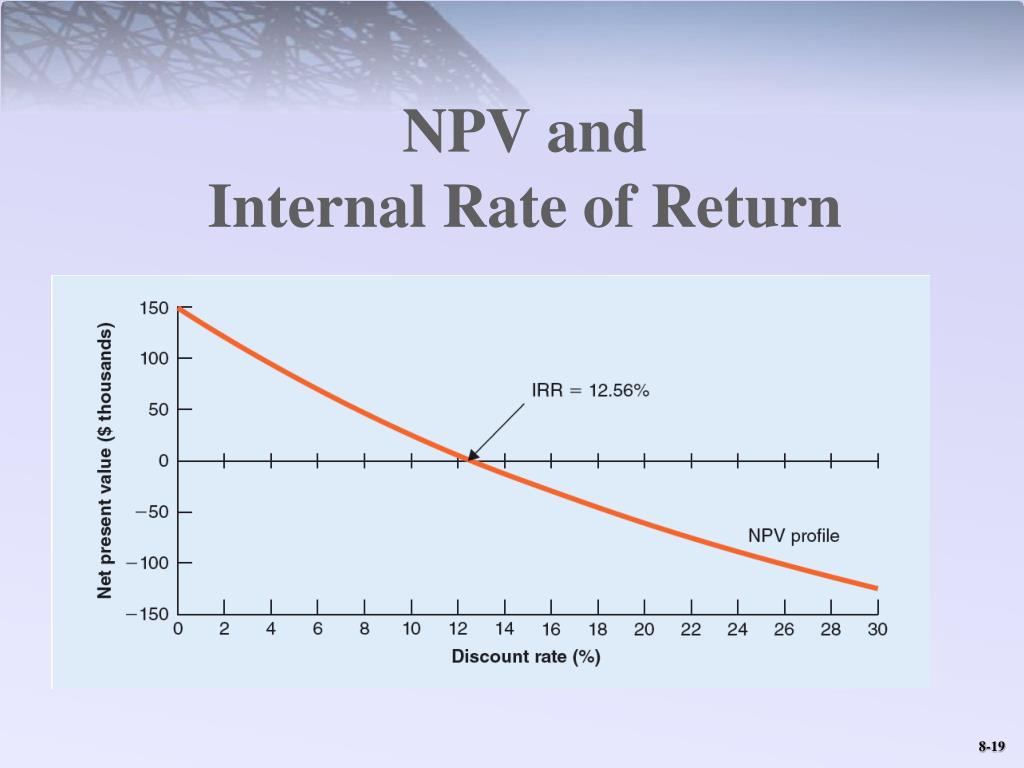 NPV and
Internal Rate of Return

Net present value ($ thousands)

150
100
50
0
−50
−100
−150

IRR = 12.56%

NPV profile

0 2 4 6 8 10 12 14 16 18 20 22 24 26 28 30

Discount rate (%)

8-19